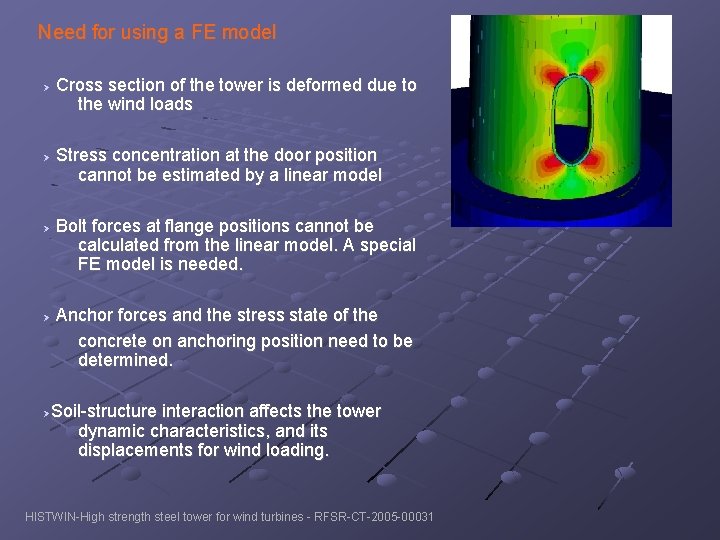 Need for using a FE model

Cross section of the tower is deformed due to the wind loads

Stress concentration at the door position cannot be estimated by a linear model

Bolt forces at flange positions cannot be calculated from the linear model. A special FE model is needed.

Anchor forces and the stress state of the concrete on anchoring position need to be determined.

Soil-structure interaction affects the tower dynamic characteristics, and its displacements for wind loading.

HISTWIN-High strength steel tower for wind turbines - RFSR-CT-2005-00031